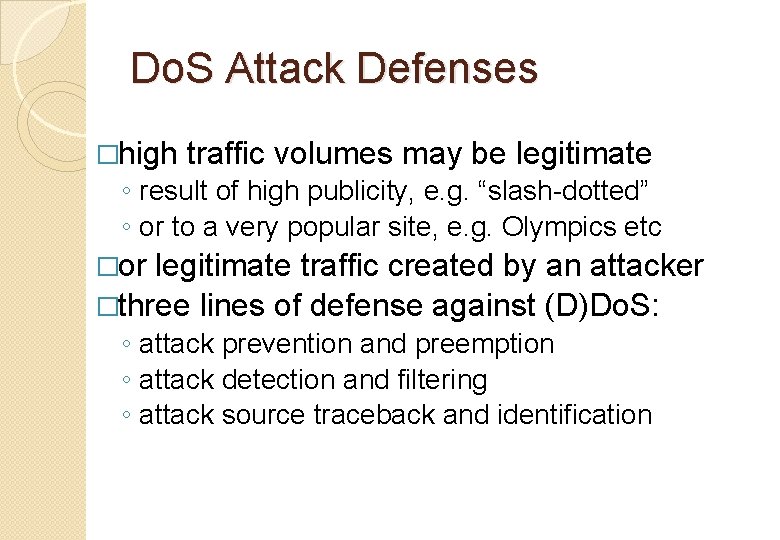 DoS Attack Defenses

□high traffic volumes may be legitimate
◦ result of high publicity, e.g. “slash-dotted”
◦ or to a very popular site, e.g. Olympics etc
□or legitimate traffic created by an attacker
□three lines of defense against (D)DoS:
◦ attack prevention and preemption
◦ attack detection and filtering
◦ attack source traceback and identification